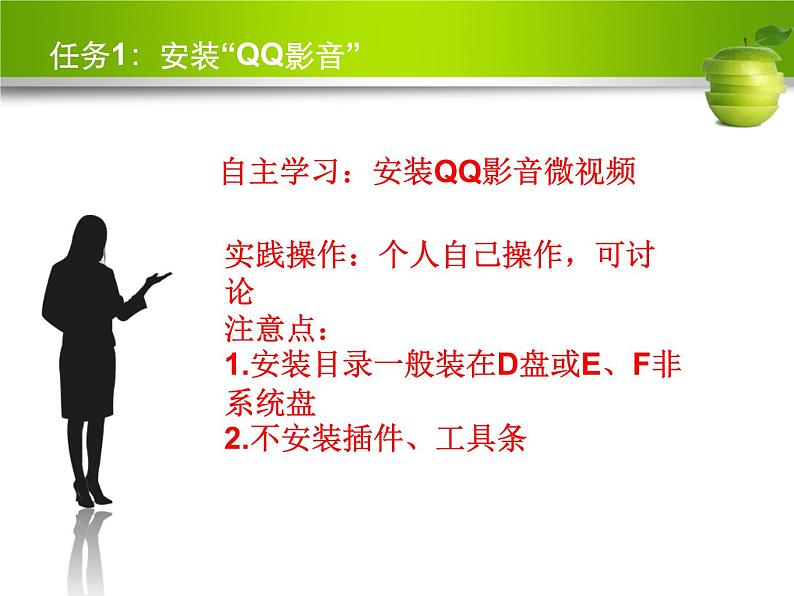 任务1：安装“QQ影音”

自主学习：安装QQ影音微视频

实践操作：个人自己操作，可讨论
注意点：
1.安装目录一般装在D盘或E、F非系统盘
2.不安装插件、工具条